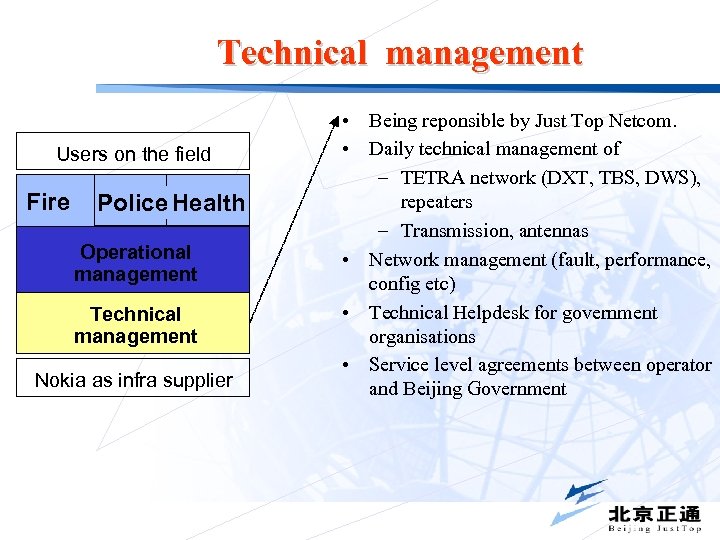 Technical management

Users on the field

Fire

Police

Health

Operational management

Technical management

Nokia as infra supplier

• Being reponsible by Just Top Netcom.
• Daily technical management of
– TETRA network (DXT, TBS, DWS), repeaters
– Transmission, antennas
• Network management (fault, performance, config etc)
• Technical Helpdesk for government organisations
• Service level agreements between operator and Beijing Government

北京正通
Beijing JustTop